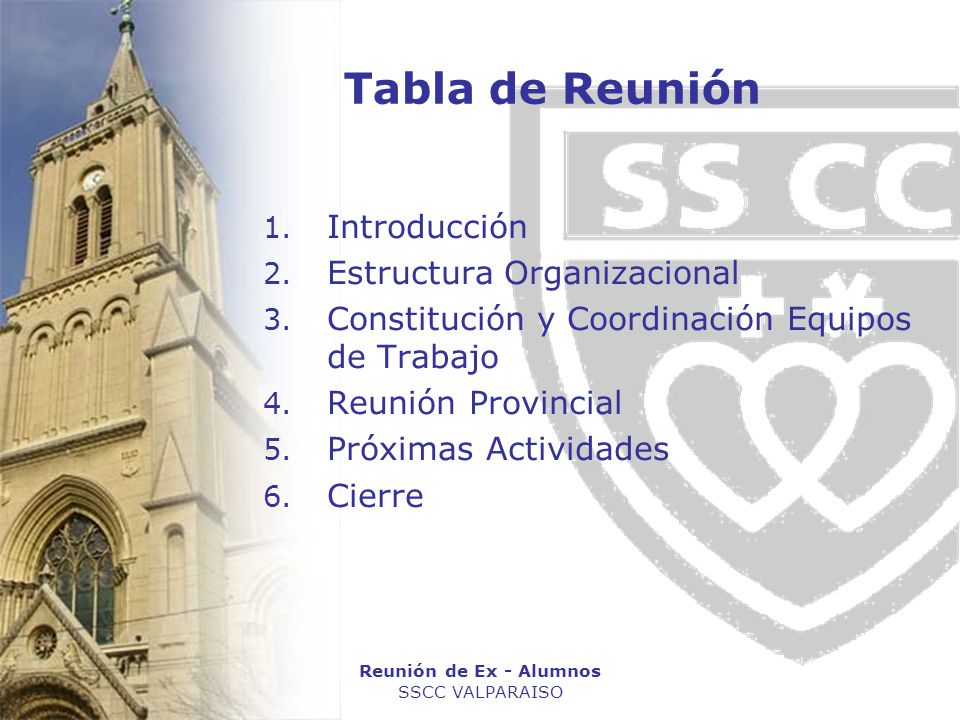 Tabla de Reunión

SS CC

1. Introducción
2. Estructura Organizacional
3. Constitución y Coordinación Equipos de Trabajo
4. Reunión Provincial
5. Próximas Actividades
6. Cierre

Reunión de Ex - Alumnos
SSCC VALPARAISO